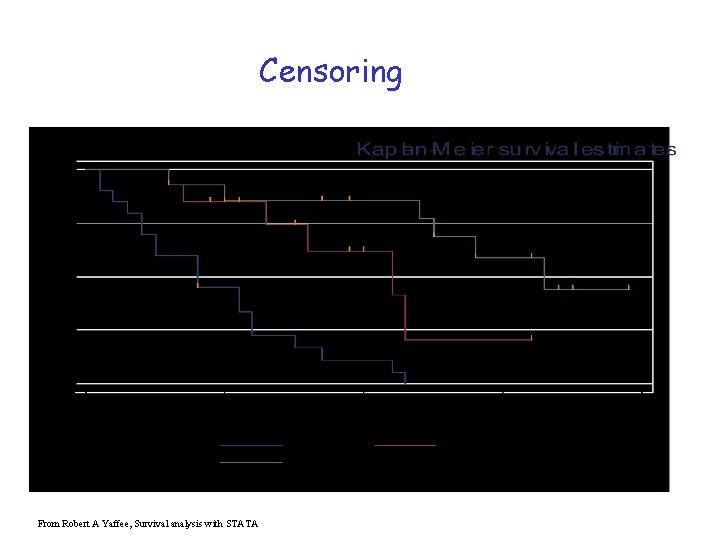 Censoring

Kaplan-Meier survival estimates

From Robert A Yaffee, Survival analysis with STATA